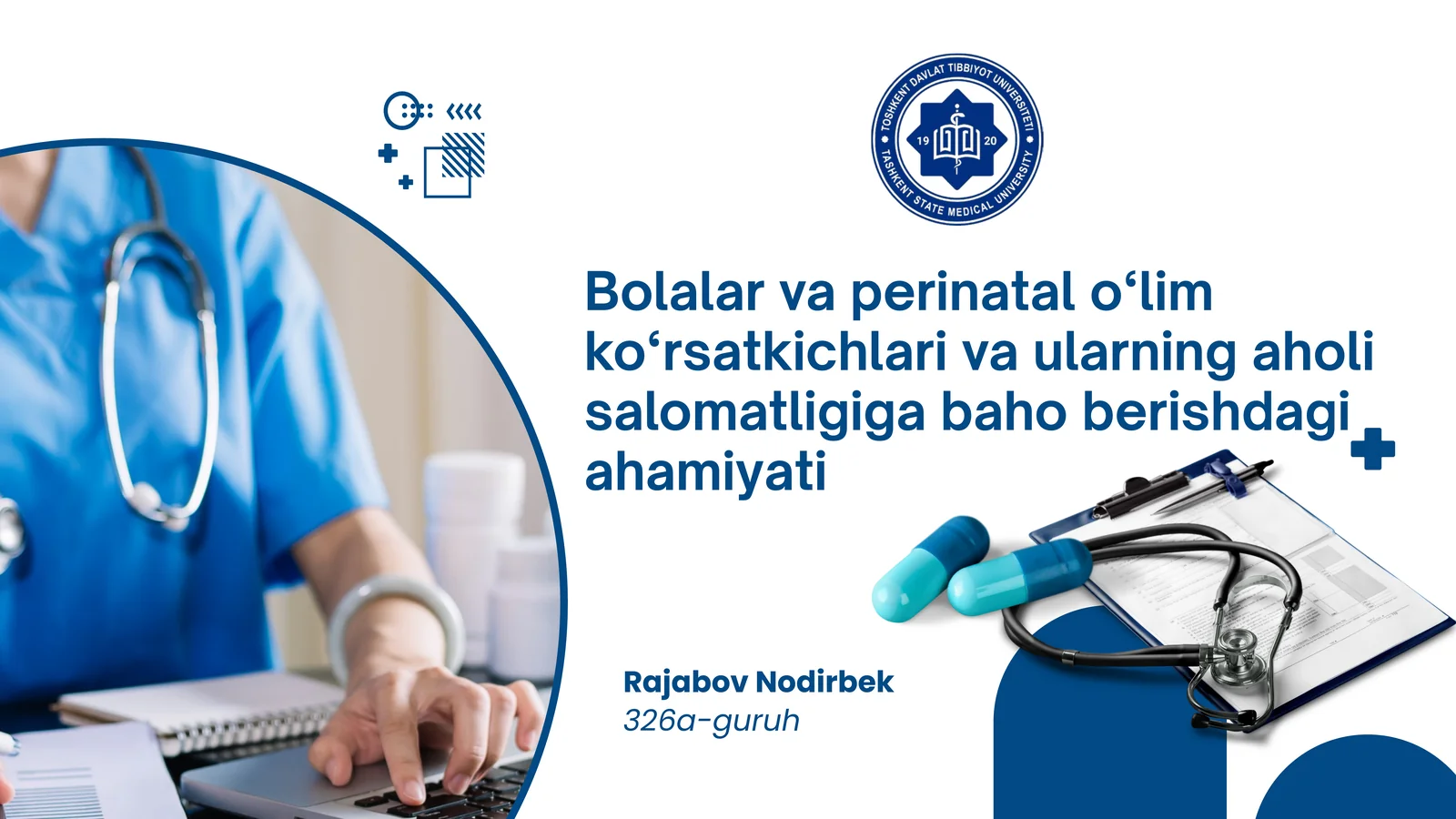 TOSHKENT DAVLAT TIBBIYOT UNIVERSITETI
19 20
TASHKENT STATE MEDICAL UNIVERSITY

Bolalar va perinatal o‘lim ko‘rsatkichlari va ularning aholi salomatligiga baho berishdagi ahamiyati

Rajabov Nodirbek
326a-guruh